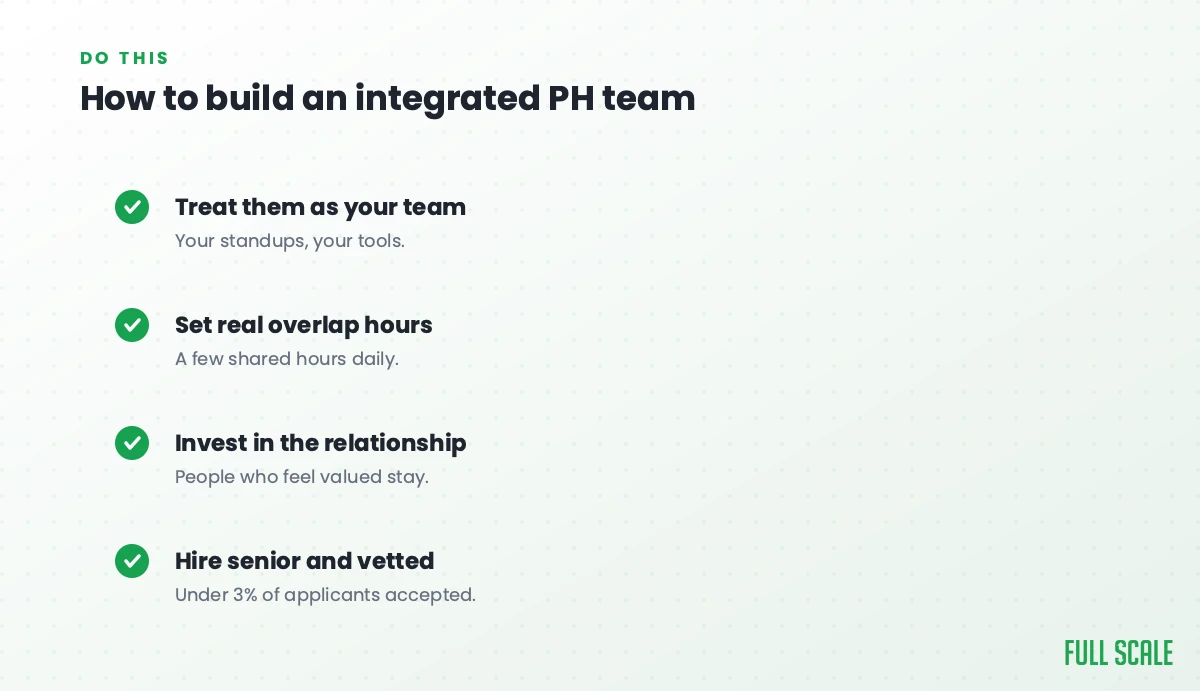 DO THIS

How to build an integrated PH team

Treat them as your team
Your standups, your tools.

Set real overlap hours
A few shared hours daily.

Invest in the relationship
People who feel valued stay.

Hire senior and vetted
Under 3% of applicants accepted.

FULL SCALE